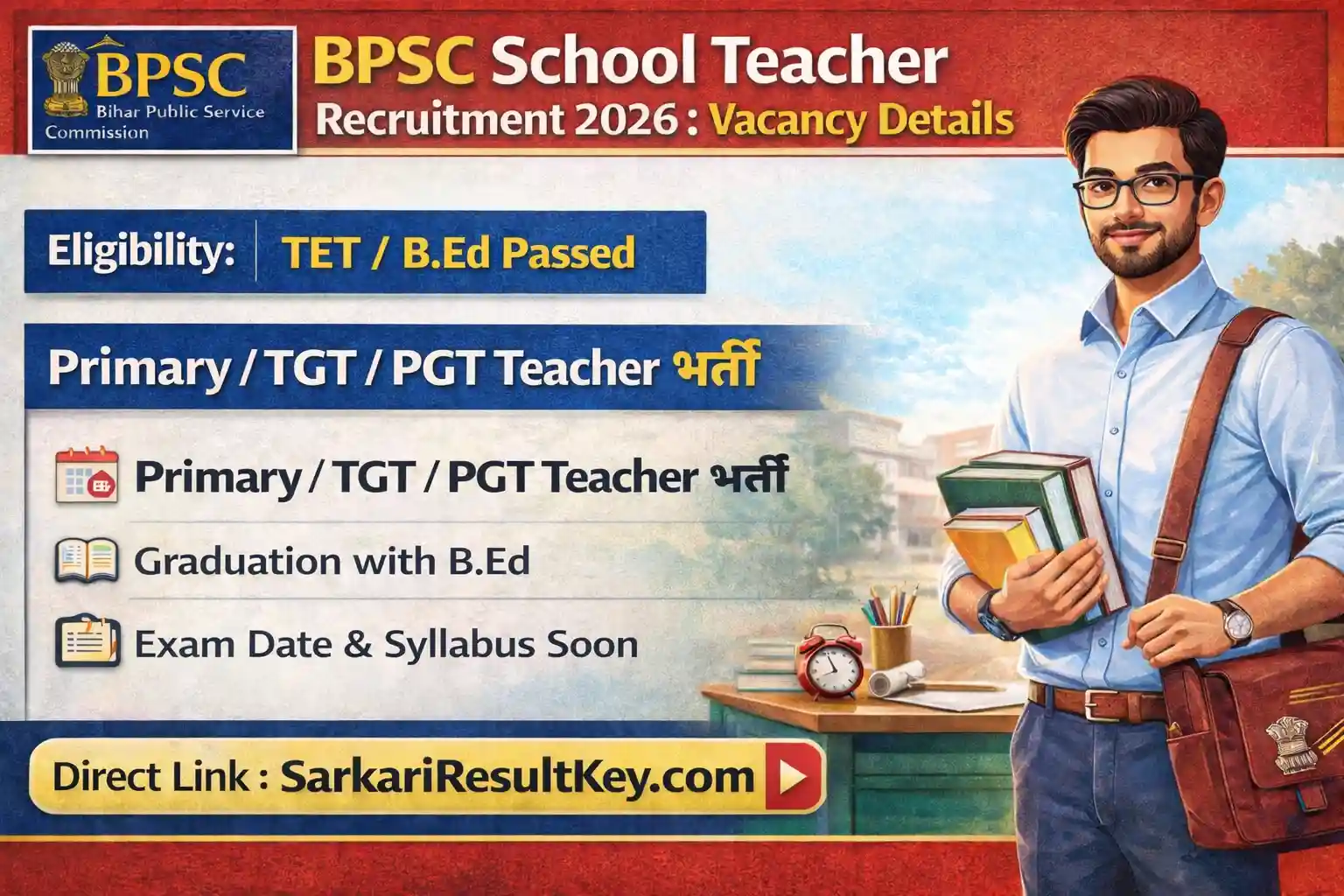 BPSC
Bihar Public Service Commission

BPSC School Teacher
Recruitment 2026 : Vacancy Details

Eligibility: TET / B.Ed Passed

Primary / TGT / PGT Teacher भर्ती

Primary / TGT / PGT Teacher भर्ती

Graduation with B.Ed

Exam Date & Syllabus Soon

Direct Link : SarkariResultKey.com